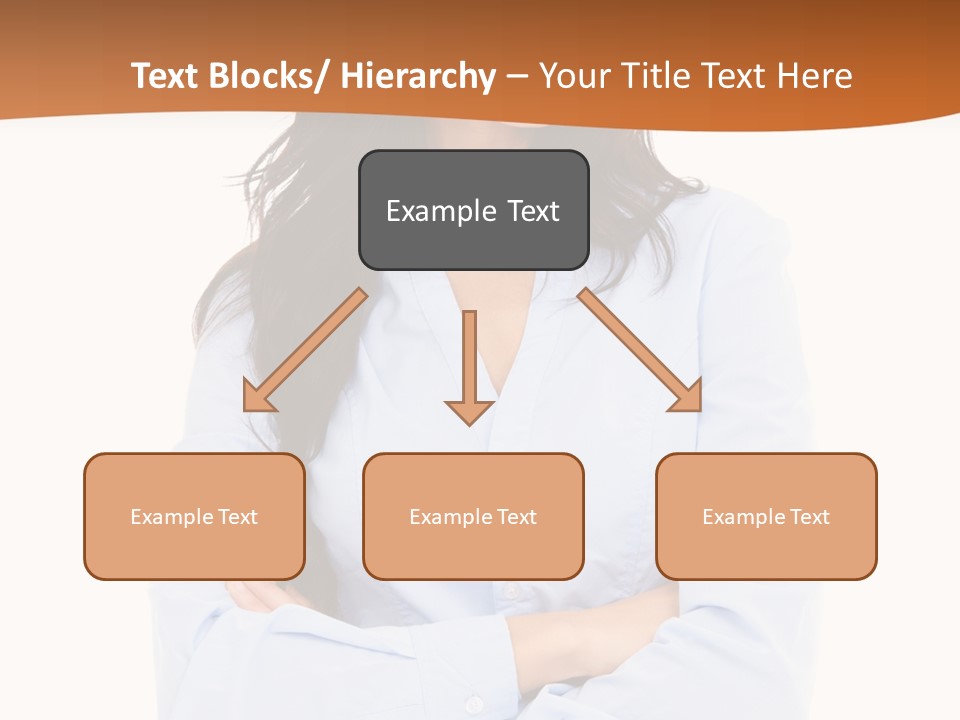 Text Blocks/ Hierarchy – Your Title Text Here

Example Text

Example Text

Example Text

Example Text